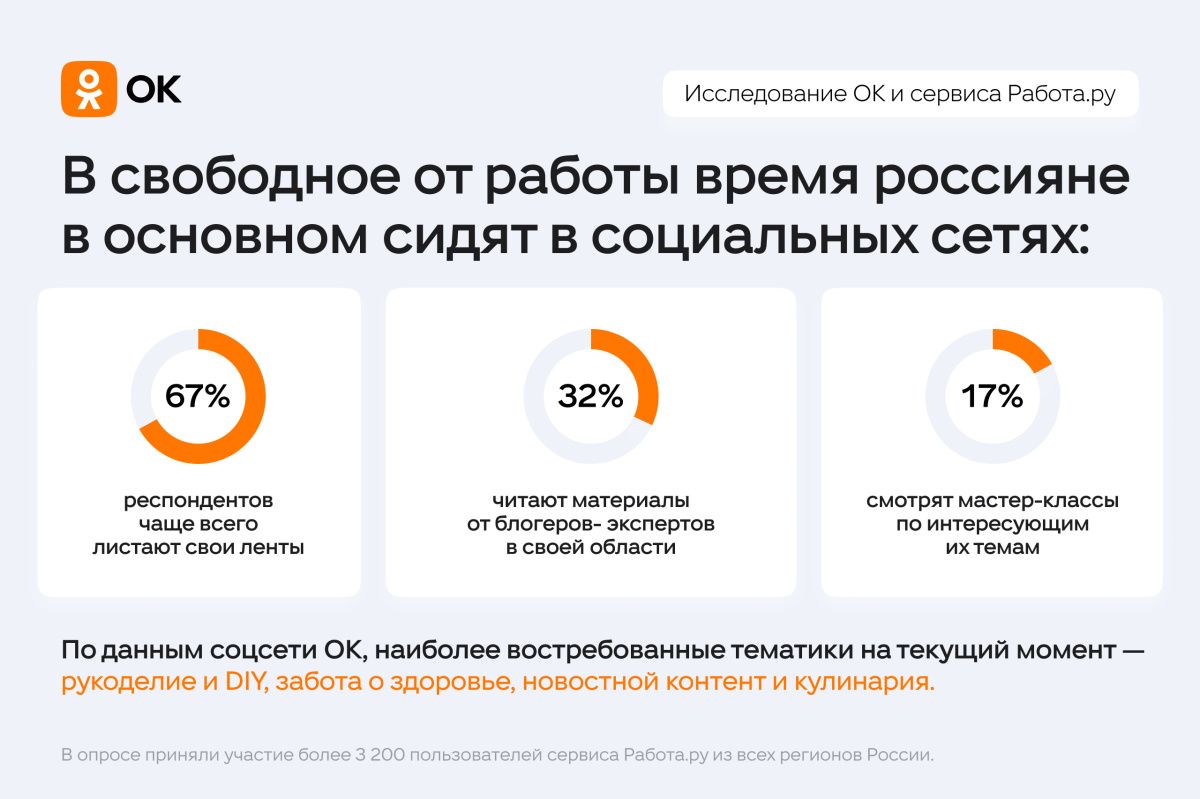 OK

Исследование ОК и сервиса Работа.ру

В свободное от работы время россияне в основном сидят в социальных сетях:

67%

респондентов чаще всего листают свои ленты

32%

читают материалы от блогеров- экспертов в своей области

17%

смотрят мастер-классы по интересующим их темам

По данным соцсети ОК, наиболее востребованные тематики на текущий момент — рукоделие и DIY, забота о здоровье, новостной контент и кулинария.

В опросе приняли участие более 3 200 пользователей сервиса Работа.ру из всех регионов России.